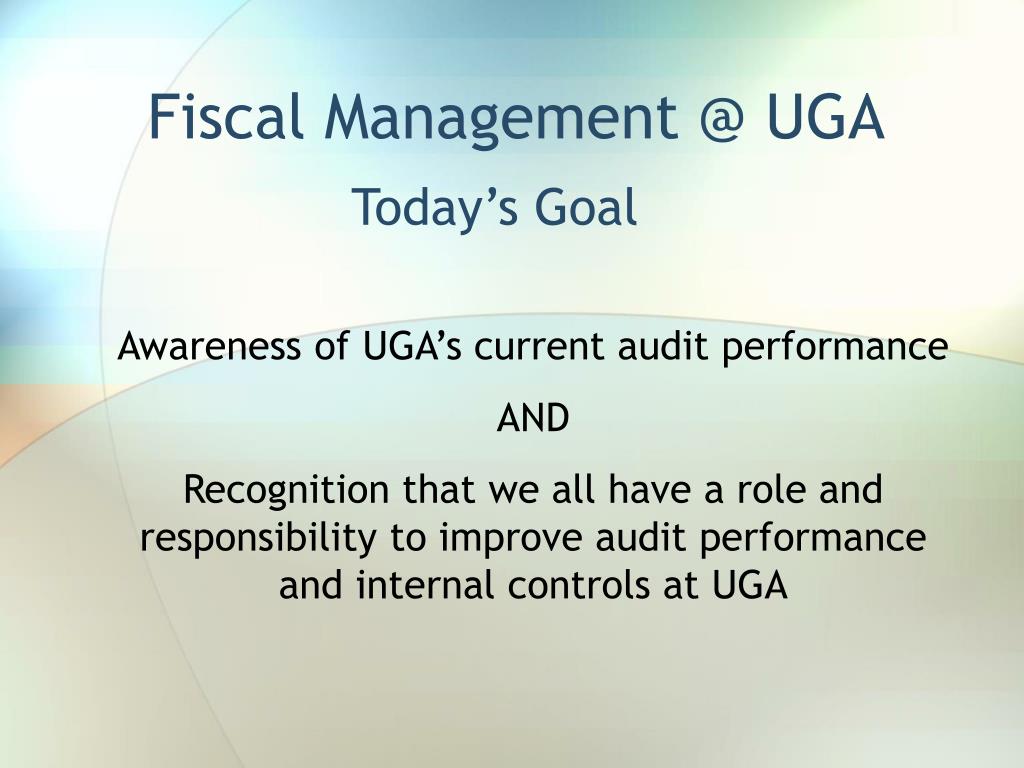 Fiscal Management @ UGA

Today’s Goal

Awareness of UGA’s current audit performance

AND

Recognition that we all have a role and responsibility to improve audit performance and internal controls at UGA